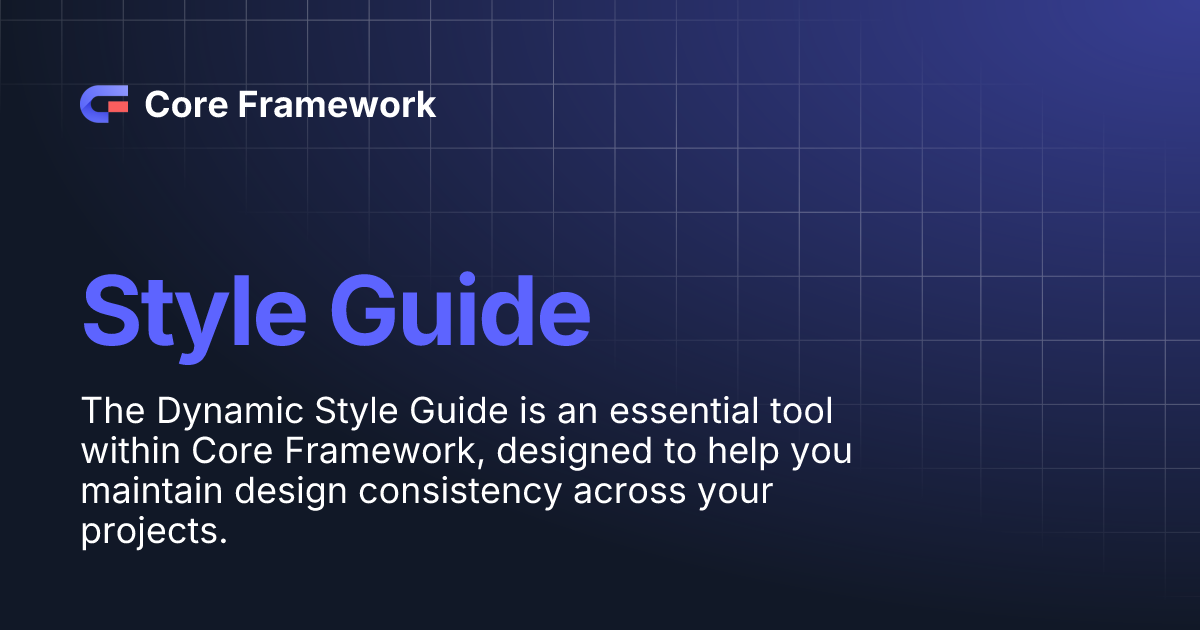 Core Framework

Style Guide

The Dynamic Style Guide is an essential tool within Core Framework, designed to help you maintain design consistency across your projects.